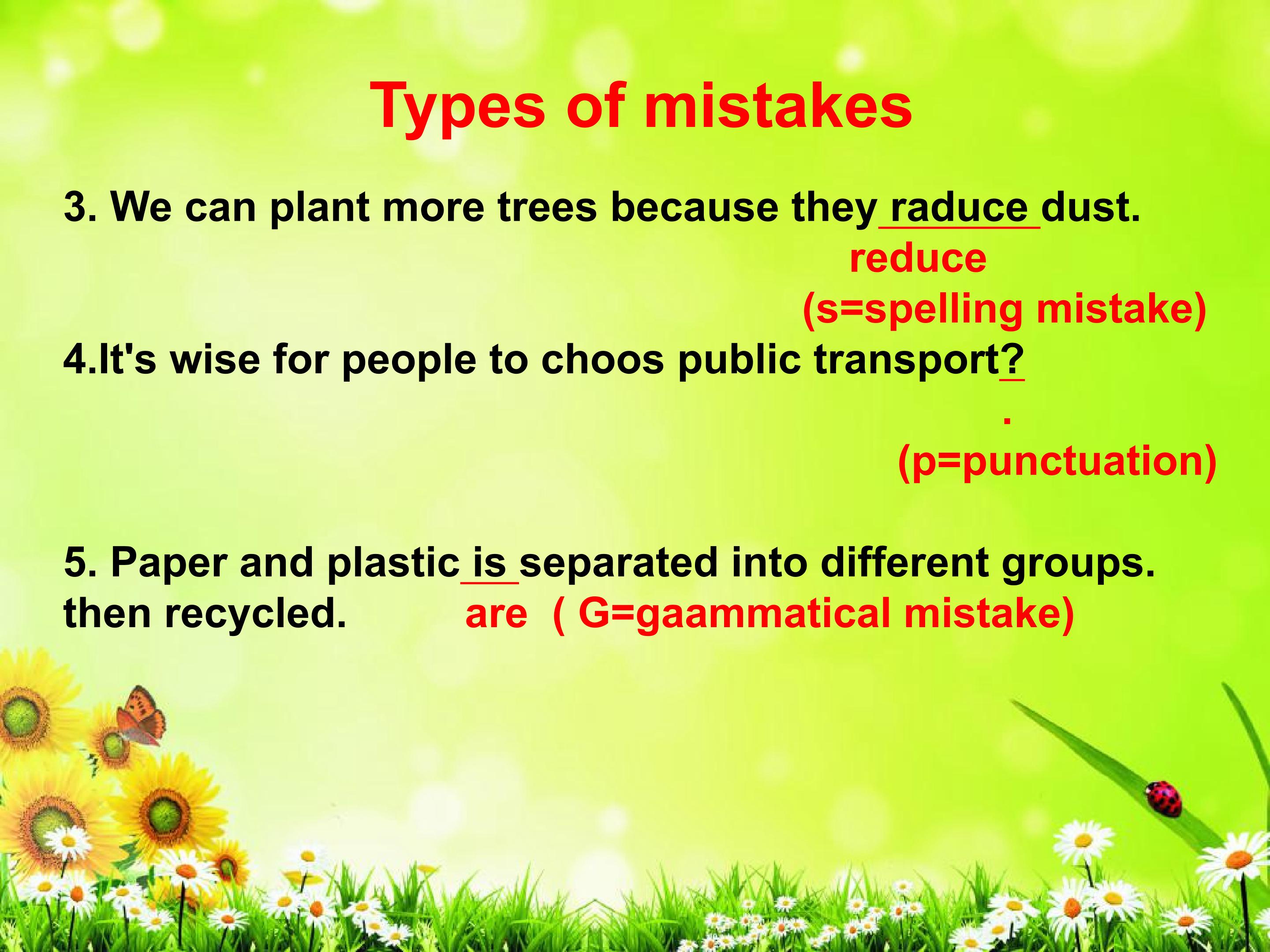 Types of mistakes

3. We can plant more trees because they raduce dust.

reduce

(s=spelling mistake)

4.It's wise for people to choos public transport?

.

(p=punctuation)

5. Paper and plastic is separated into different groups. then recycled.

are ( G=gaammatical mistake)